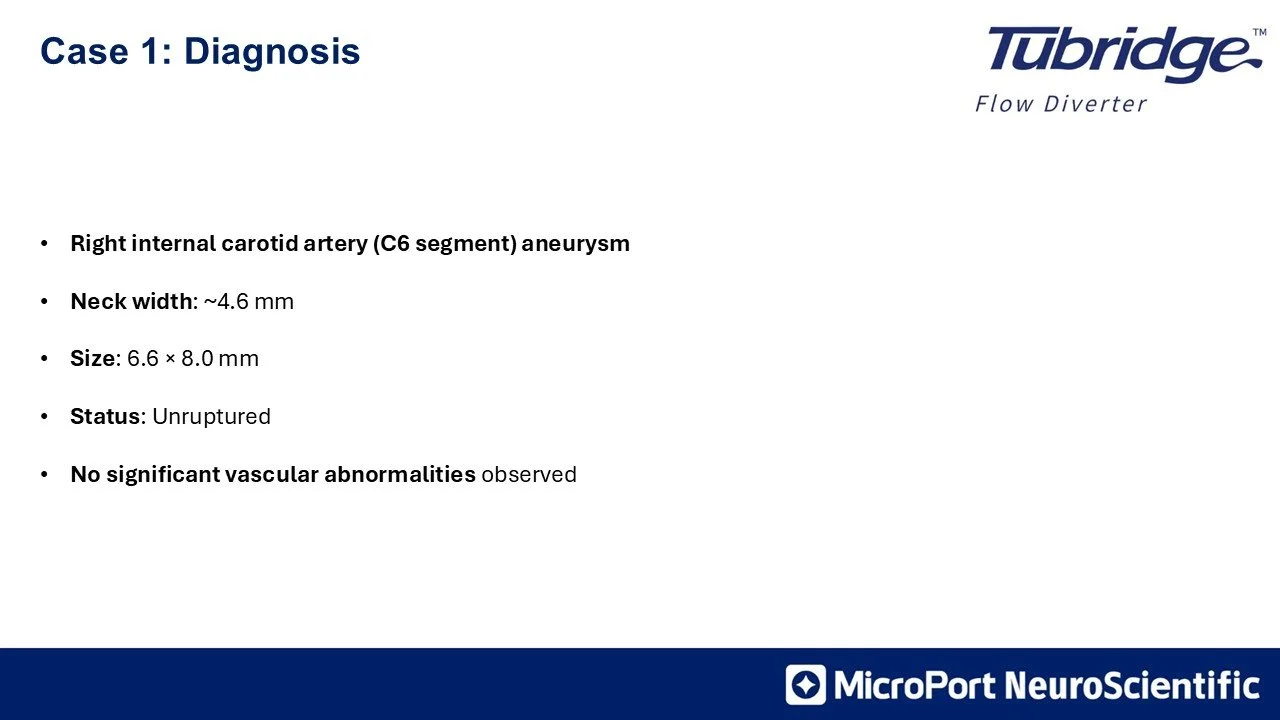 Case 1: Diagnosis

Tubridge™
Flow Diverter

• Right internal carotid artery (C6 segment) aneurysm

• Neck width: ~4.6 mm

• Size: 6.6 × 8.0 mm

• Status: Unruptured

• No significant vascular abnormalities observed

MicroPort NeuroScientific